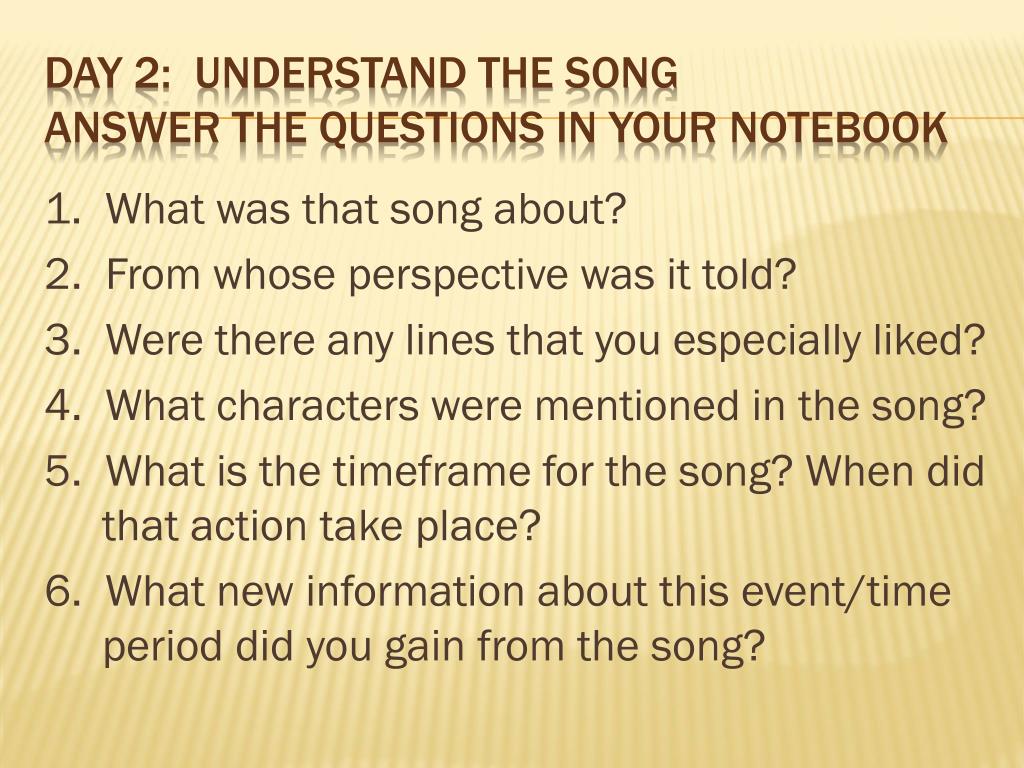 DAY 2: UNDERSTAND THE SONG
ANSWER THE QUESTIONS IN YOUR NOTEBOOK

1. What was that song about?
2. From whose perspective was it told?
3. Were there any lines that you especially liked?
4. What characters were mentioned in the song?
5. What is the timeframe for the song? When did that action take place?
6. What new information about this event/time period did you gain from the song?